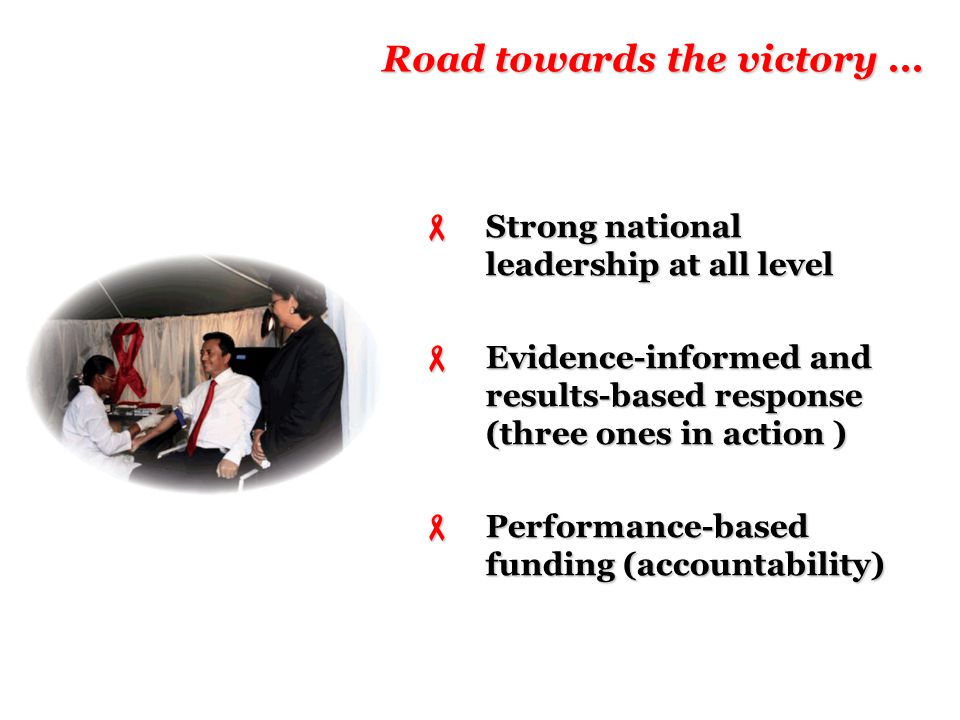 Road towards the victory …

Strong national leadership at all level

Evidence-informed and results-based response (three ones in action )

Performance-based funding (accountability)